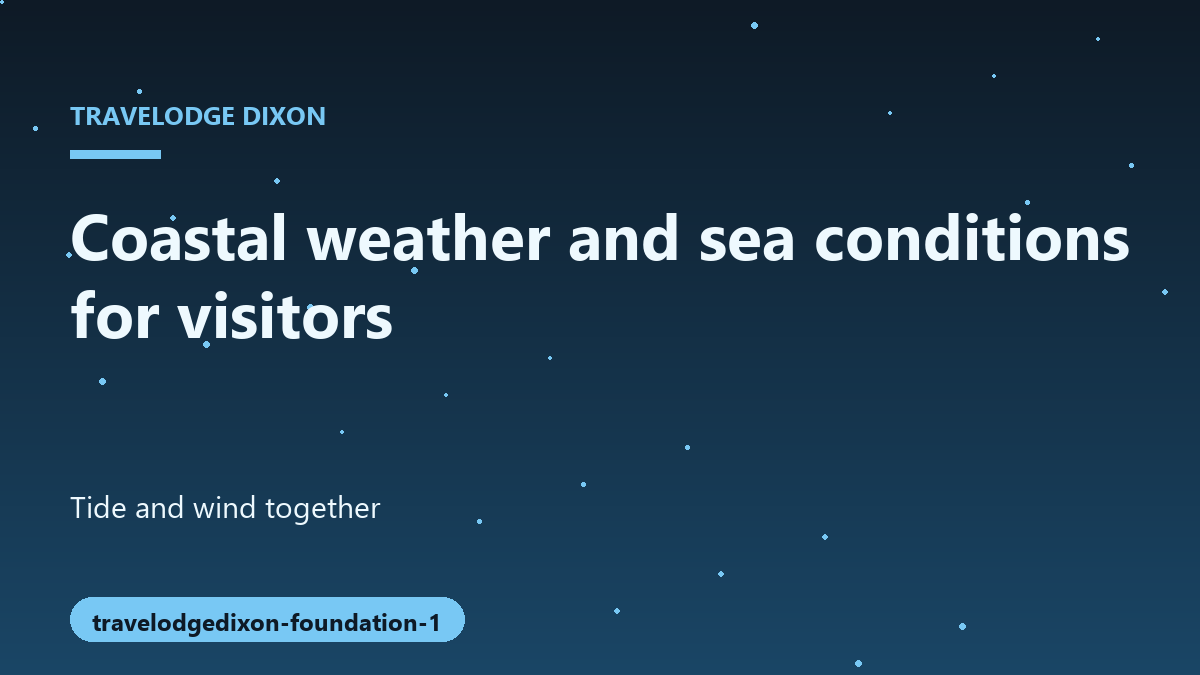 TRAVELODGE DIXON

Coastal weather and sea conditions for visitors

Tide and wind together

travelodgedixon-foundation-1